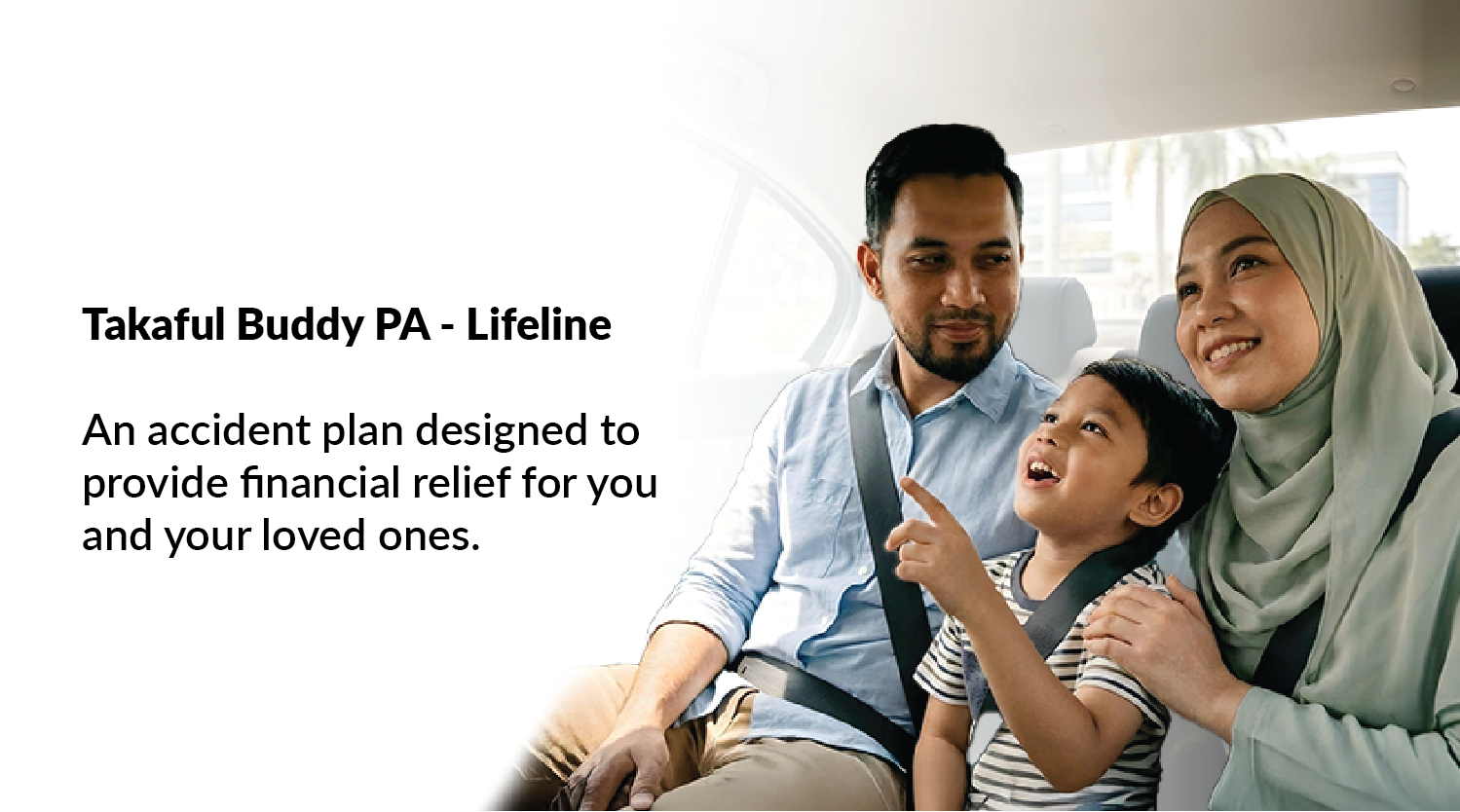 Takaful Buddy PA - Lifeline

An accident plan designed to provide financial relief for you and your loved ones.